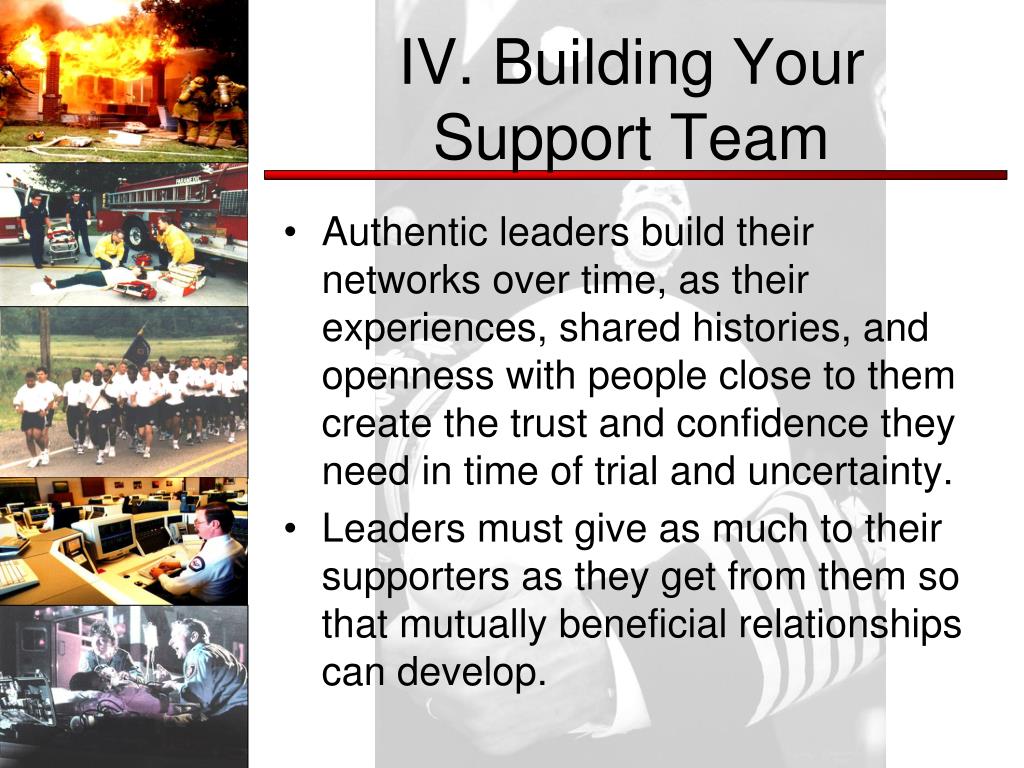 IV. Building Your Support Team

• Authentic leaders build their networks over time, as their experiences, shared histories, and openness with people close to them create the trust and confidence they need in time of trial and uncertainty.

• Leaders must give as much to their supporters as they get from them so that mutually beneficial relationships can develop.